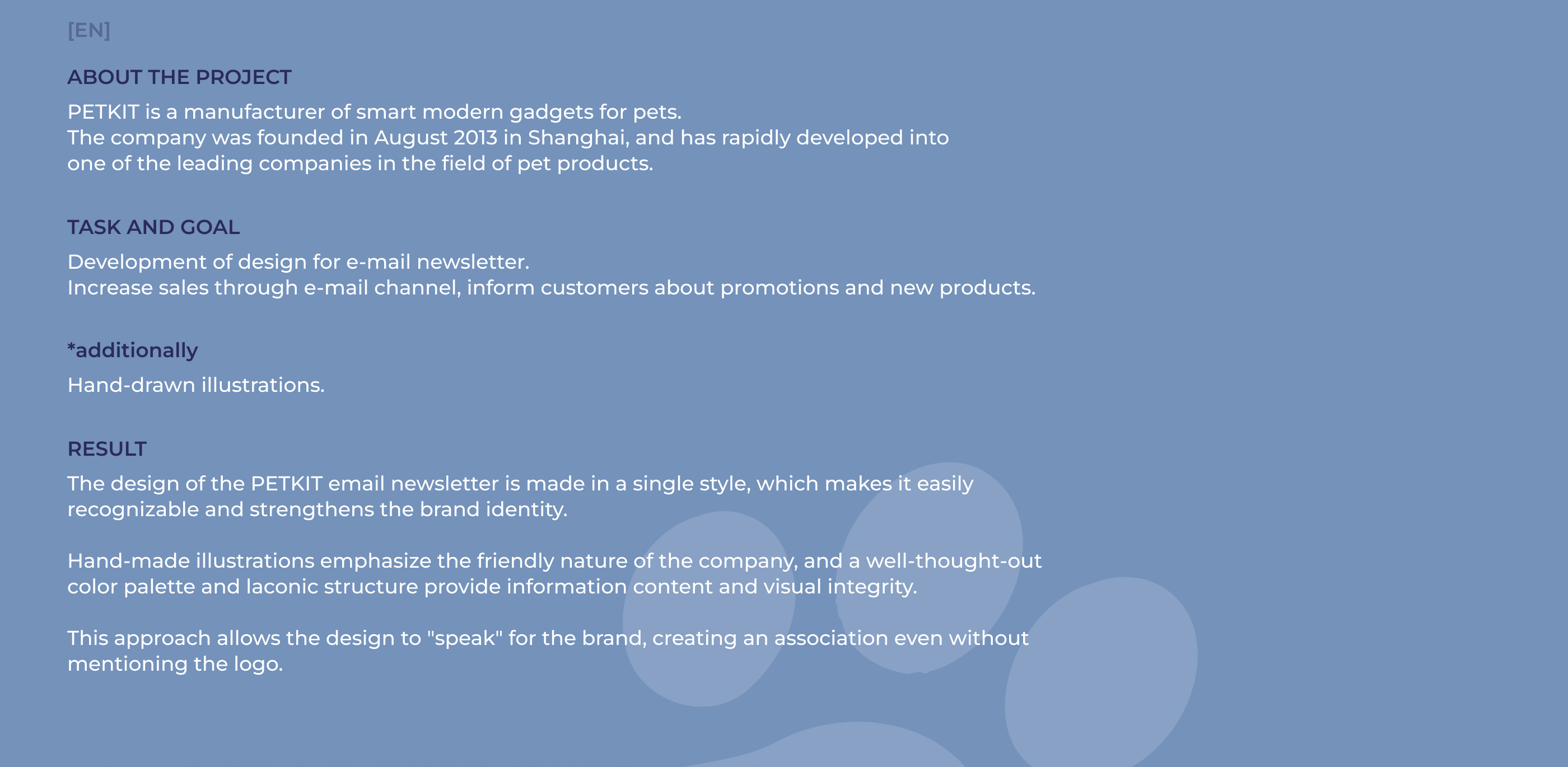 [EN]

ABOUT THE PROJECT

PETKIT is a manufacturer of smart modern gadgets for pets.
The company was founded in August 2013 in Shanghai, and has rapidly developed into one of the leading companies in the field of pet products.

TASK AND GOAL

Development of design for e-mail newsletter.
Increase sales through e-mail channel, inform customers about promotions and new products.

*additionally

Hand-drawn illustrations.

RESULT

The design of the PETKIT email newsletter is made in a single style, which makes it easily recognizable and strengthens the brand identity.

Hand-made illustrations emphasize the friendly nature of the company, and a well-thought-out color palette and laconic structure provide information content and visual integrity.

This approach allows the design to "speak" for the brand, creating an association even without mentioning the logo.